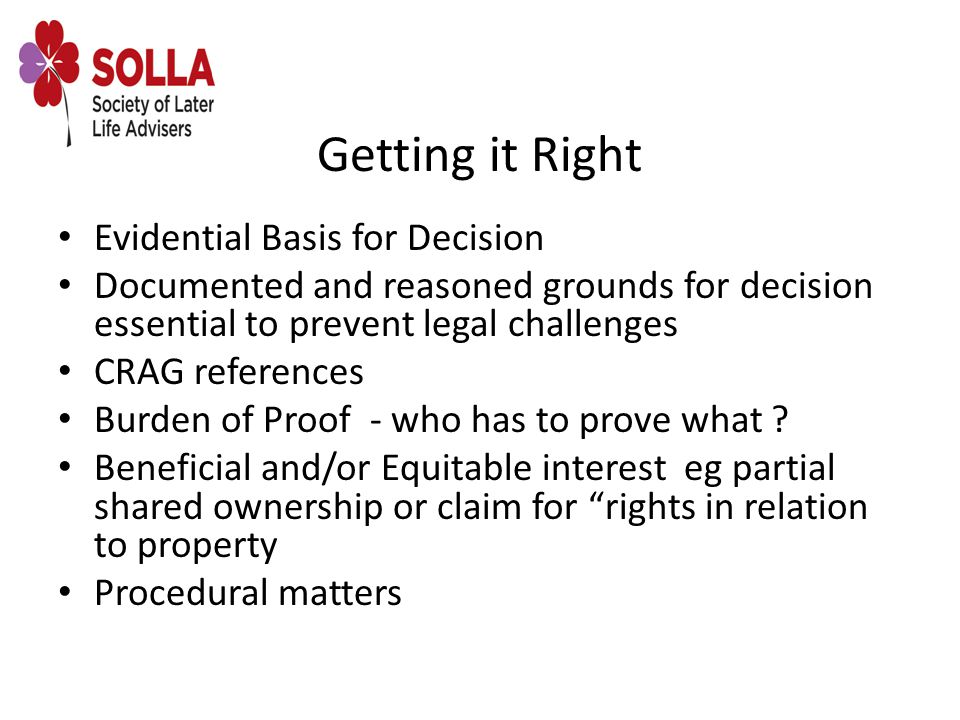 SOLLA
Society of Later Life Advisers

Getting it Right

• Evidential Basis for Decision
• Documented and reasoned grounds for decision essential to prevent legal challenges
• CRAG references
• Burden of Proof - who has to prove what ?
• Beneficial and/or Equitable interest eg partial shared ownership or claim for “rights in relation to property
• Procedural matters